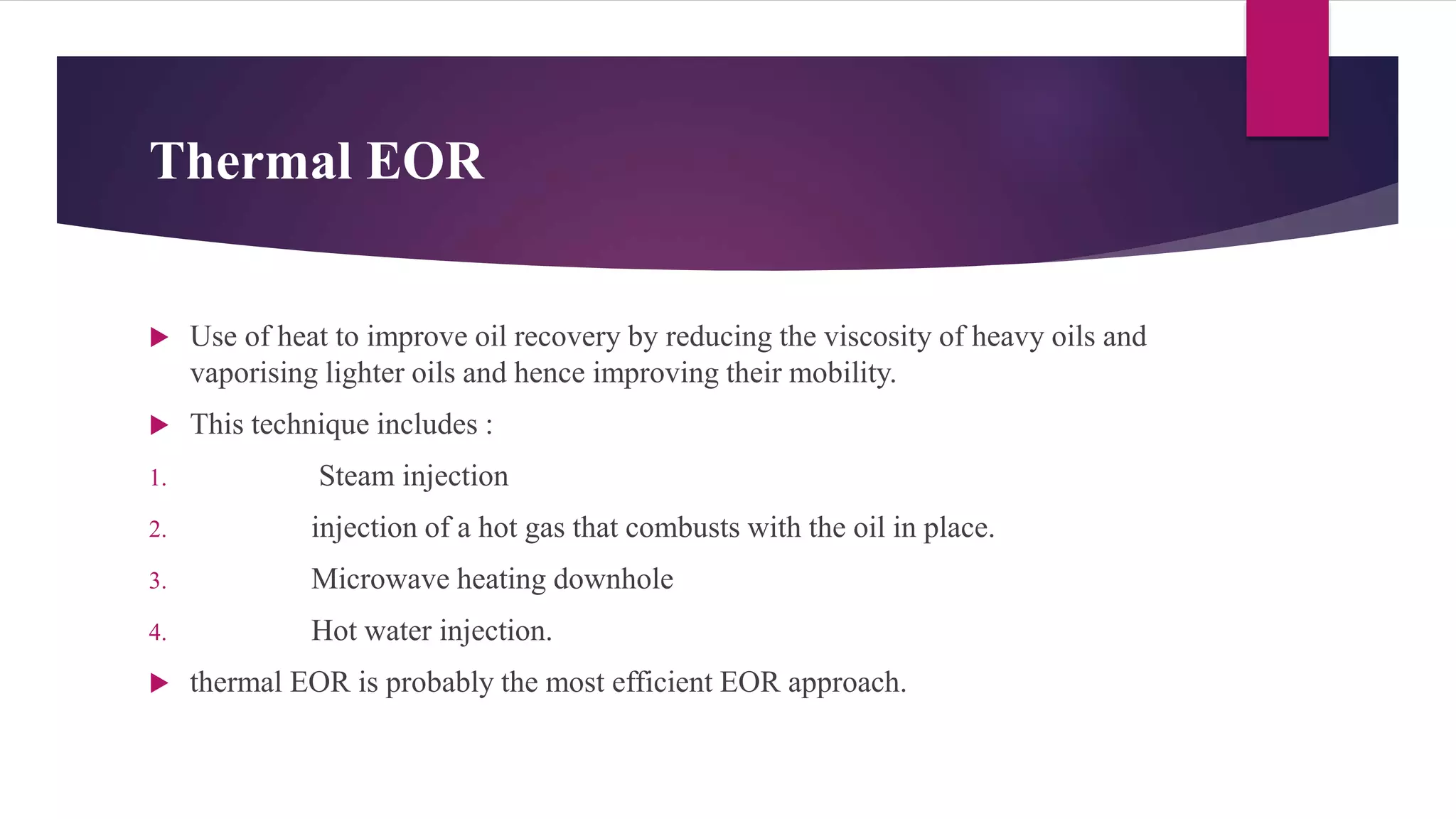 Thermal EOR

Use of heat to improve oil recovery by reducing the viscosity of heavy oils and vaporising lighter oils and hence improving their mobility.

This technique includes :

1. Steam injection
2. injection of a hot gas that combusts with the oil in place.
3. Microwave heating downhole
4. Hot water injection.

thermal EOR is probably the most efficient EOR approach.